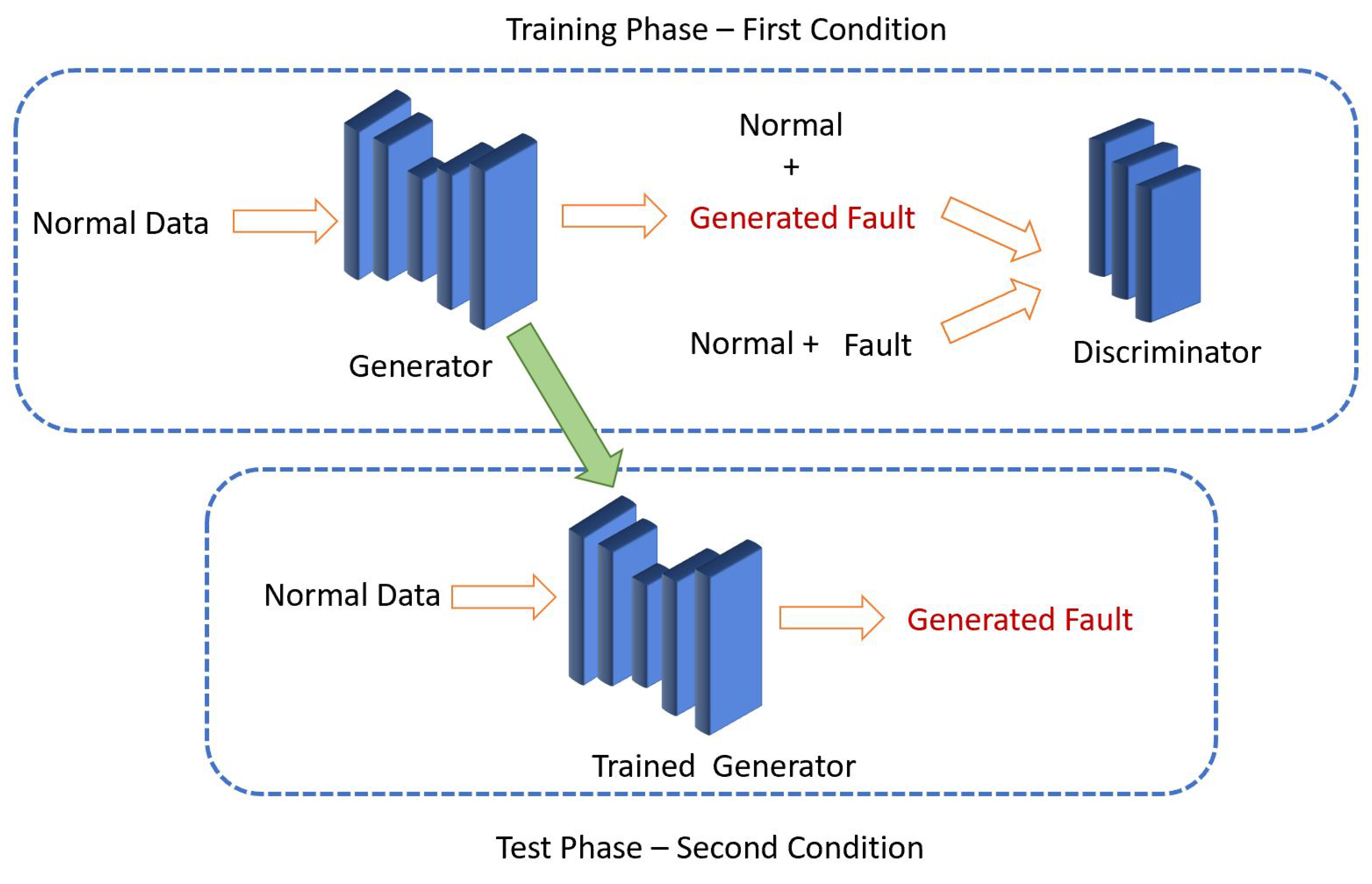 Training Phase – First Condition

Normal Data

Generator

Normal
+
Generated Fault

Normal + Fault

Discriminator

Normal Data

Trained Generator

Generated Fault

Test Phase – Second Condition